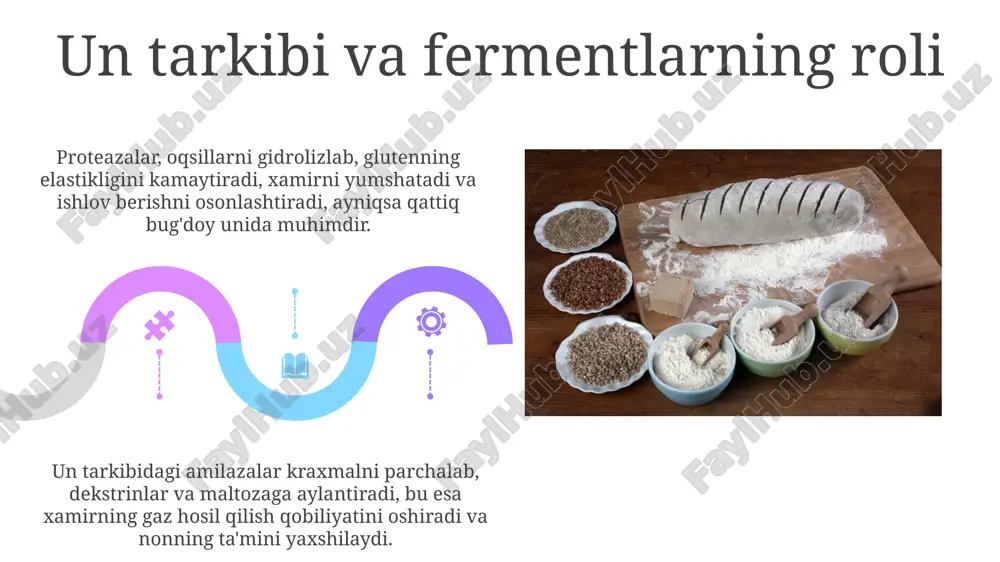 Un tarkibi va fermentlarning roli

Proteazalar, oqsillarni gidrolizlab, glutenning elastikligini kamaytiradi, xamirni yumshatadi va ishlov berishni osonlashtiradi, ayniqsa qattiq bug'doy unida muhimdir.

Un tarkibidagi amilazalar kraxmalni parchalab, dekstrinlar va maltozaga aylantiradi, bu esa xamirning gaz hosil qilish qobiliyatini oshiradi va nonning ta'mini yaxshilaydi.

FaylHub.uz